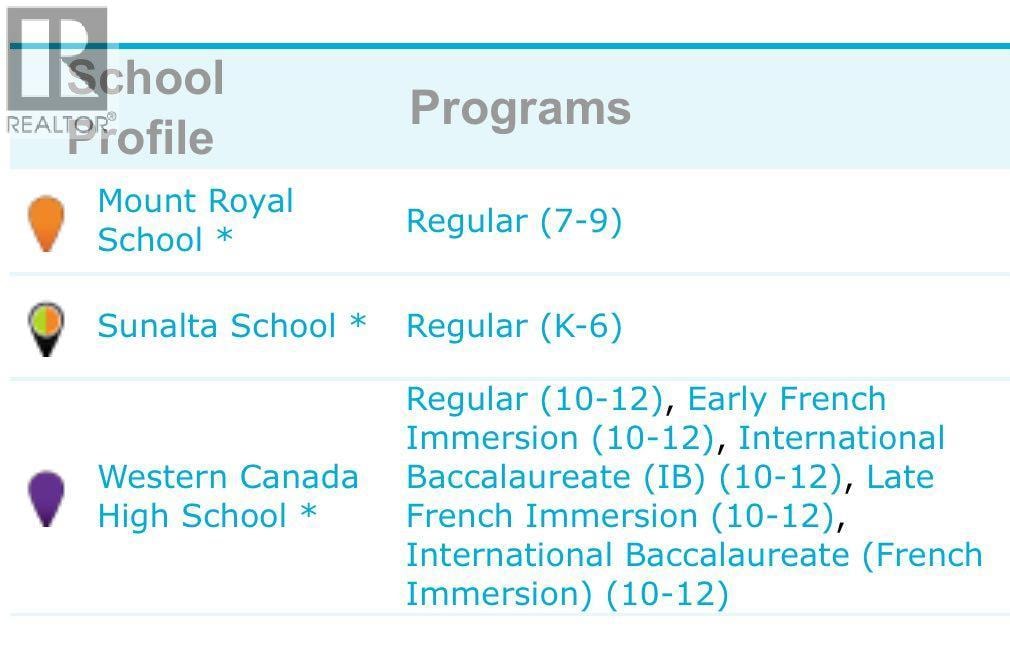 REALTOR®

| School Profile | Programs |
|---|---|
| Mount Royal School * | Regular (7-9) |
| Sunalta School * | Regular (K-6) |
| Western Canada High School * | Regular (10-12), Early French Immersion (10-12), International Baccalaureate (IB) (10-12), Late French Immersion (10-12), International Baccalaureate (French Immersion) (10-12) |